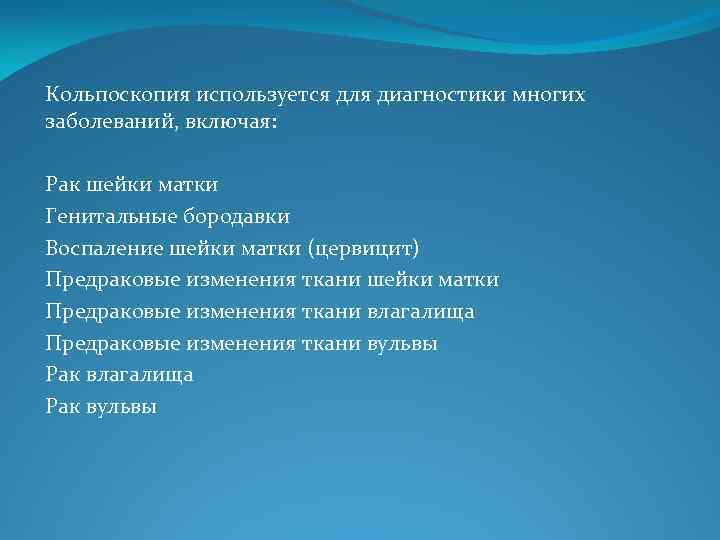 Кольпоскопия используется для диагностики многих заболеваний, включая:

Рак шейки матки
Генитальные бородавки
Воспаление шейки матки (цервицит)
Предраковые изменения ткани шейки матки
Предраковые изменения ткани влагалища
Предраковые изменения ткани вульвы
Рак влагалища
Рак вульвы